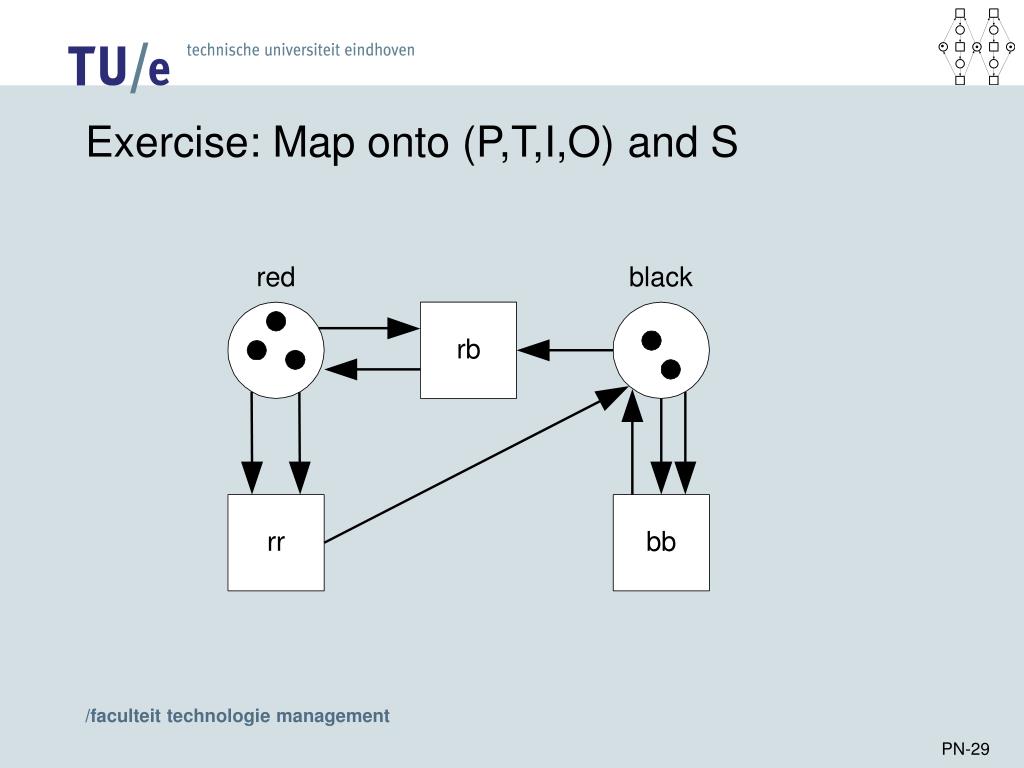 TU/e technische universiteit eindhoven

Exercise: Map onto (P,T,I,O) and S

red

black

rb

rr

bb

/faculteit technologie management

PN-29